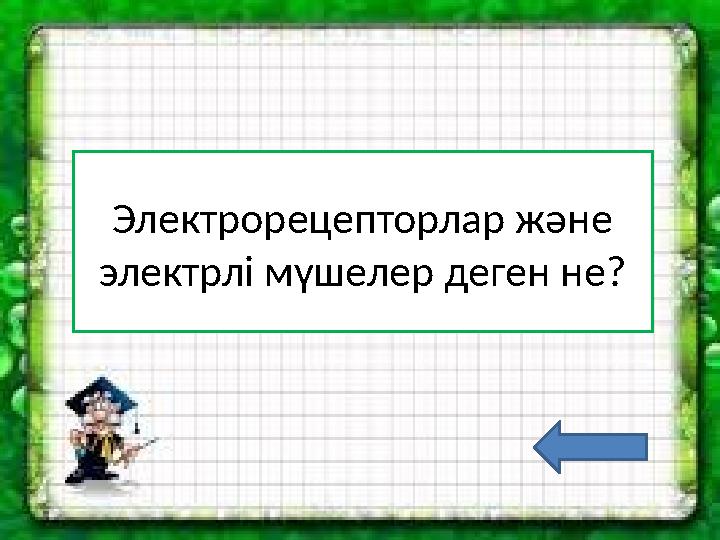 Электрорецепторлар және электрлі мүшелер деген не?